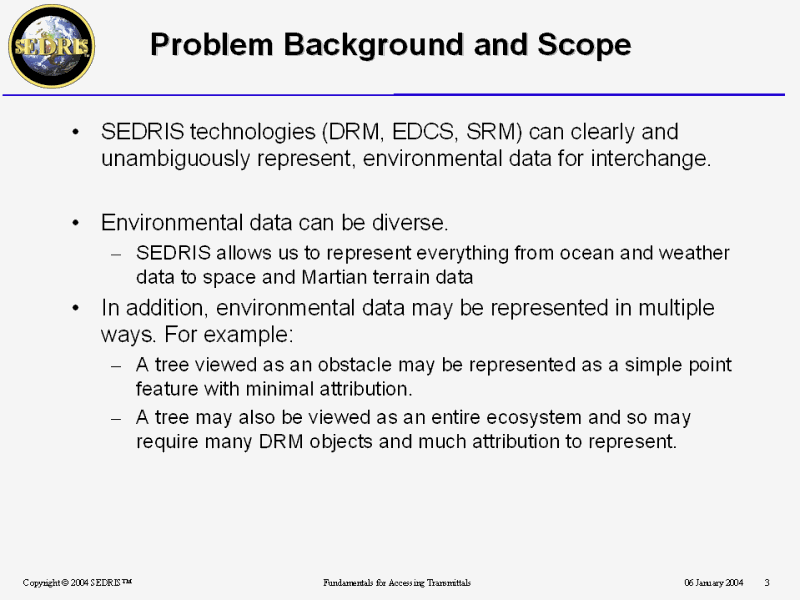 SEDRIS

Problem Background and Scope

• SEDRIS technologies (DRM, EDCS, SRM) can clearly and unambiguously represent, environmental data for interchange.

• Environmental data can be diverse.
– SEDRIS allows us to represent everything from ocean and weather data to space and Martian terrain data

• In addition, environmental data may be represented in multiple ways. For example:
– A tree viewed as an obstacle may be represented as a simple point feature with minimal attribution.
– A tree may also be viewed as an entire ecosystem and so may require many DRM objects and much attribution to represent.

Copyright © 2004 SEDRIS™ Fundamentals for Accessing Transmittals 06 January 2004 3